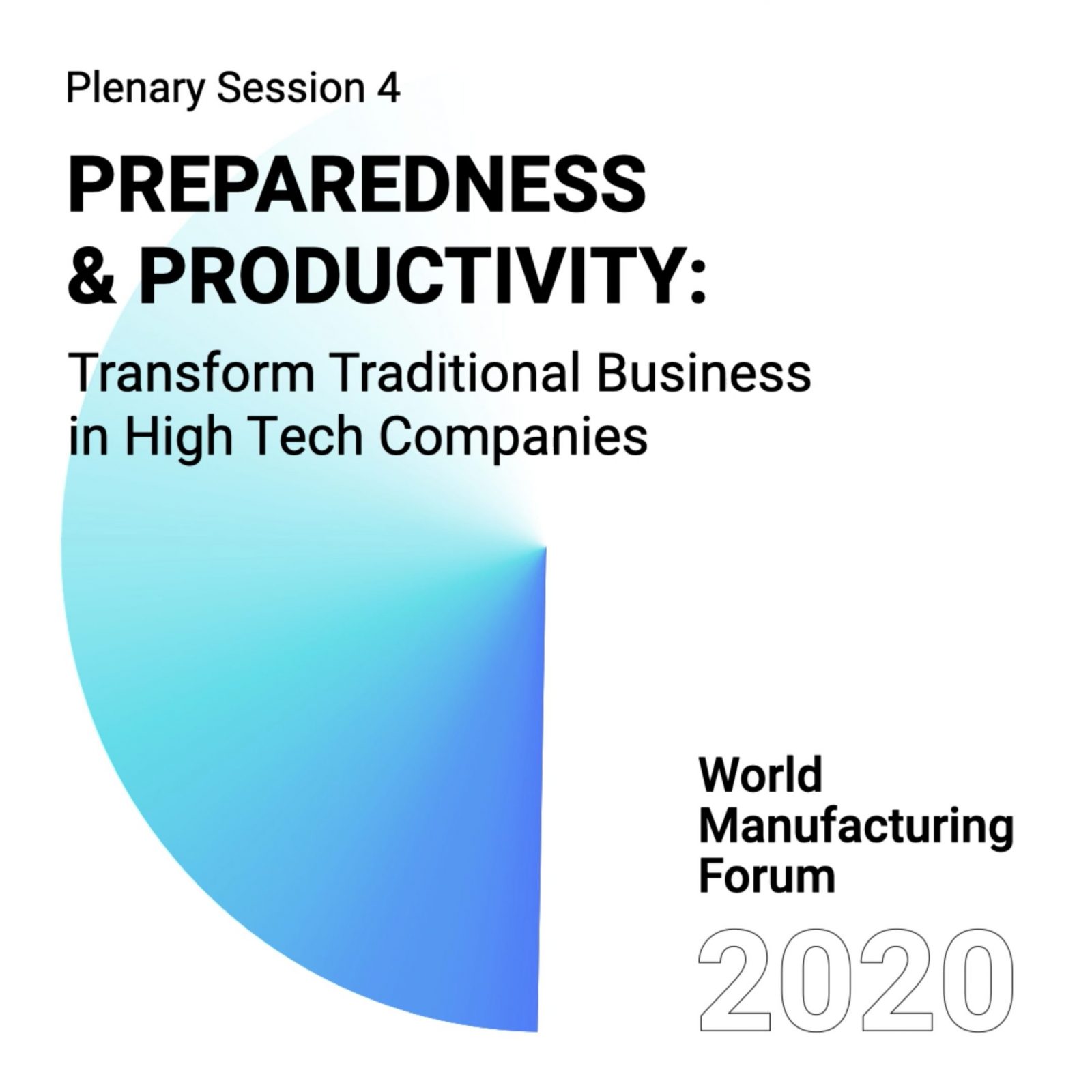 Plenary Session 4

PREPAREDNESS & PRODUCTIVITY:

Transform Traditional Business in High Tech Companies

World Manufacturing Forum

2020